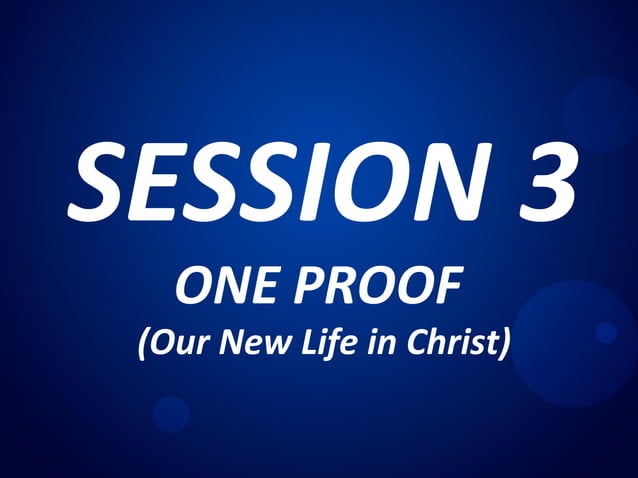 SESSION 3

ONE PROOF

(Our New Life in Christ)